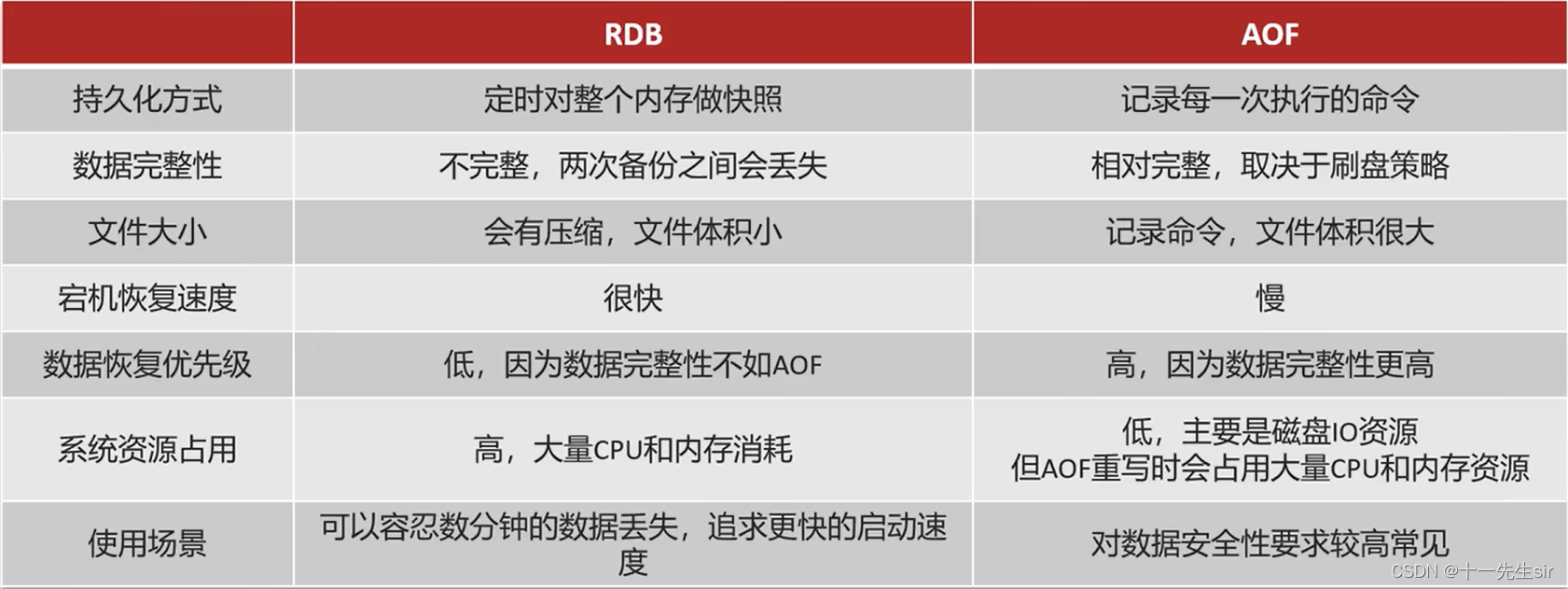 | | RDB | AOF |
|---|---|---|
| 持久化方式 | 定时对整个内存做快照 | 记录每一次执行的命令 |
| 数据完整性 | 不完整，两次备份之间会丢失 | 相对完整，取决于刷盘策略 |
| 文件大小 | 会有压缩，文件体积小 | 记录命令，文件体积很大 |
| 宕机恢复速度 | 很快 | 慢 |
| 数据恢复优先级 | 低，因为数据完整性不如AOF | 高，因为数据完整性更高 |
| 系统资源占用 | 高，大量CPU和内存消耗 | 低，主要是磁盘IO资源 但AOF重写时会占用大量CPU和内存资源 |
| 使用场景 | 可以容忍数分钟的数据丢失，追求更快的启动速度 | 对数据安全性要求较高常见 |

CSDN @十一先生sir